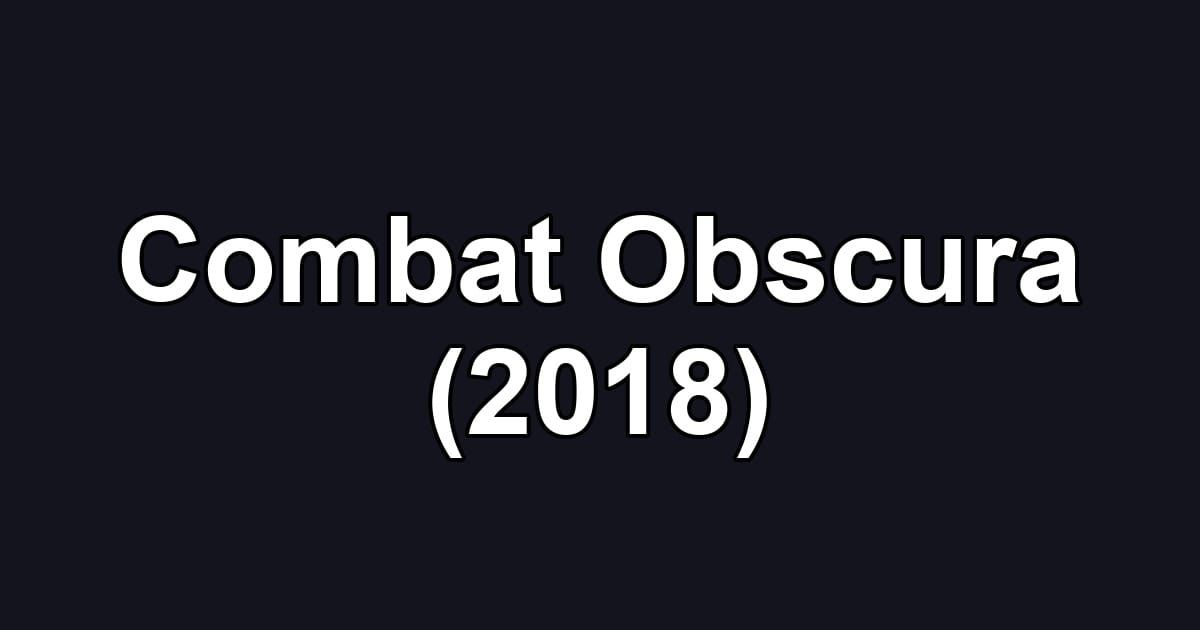 Combat Obscura (2018)